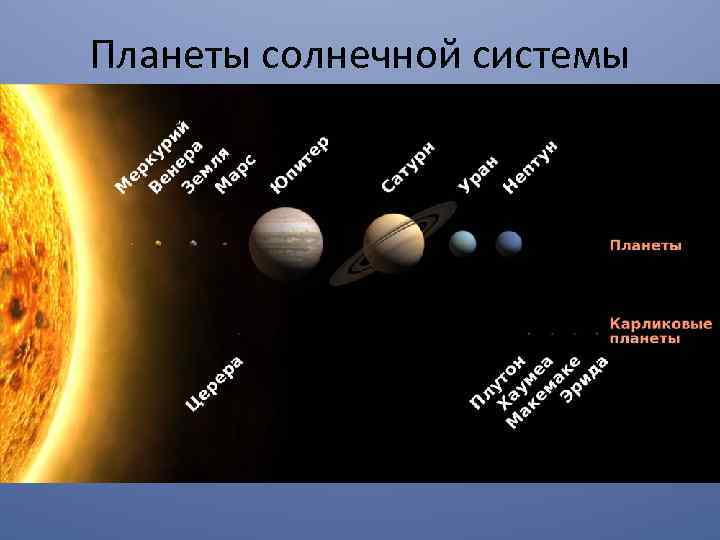 Планеты солнечной системы

Меркурий
Венера
Земля
Марс
Юпитер
Сатурн
Уран
Нептун

Планеты

Карликовые планеты

Церера

Плутон
Хаумеа
Макемаке
Эрида